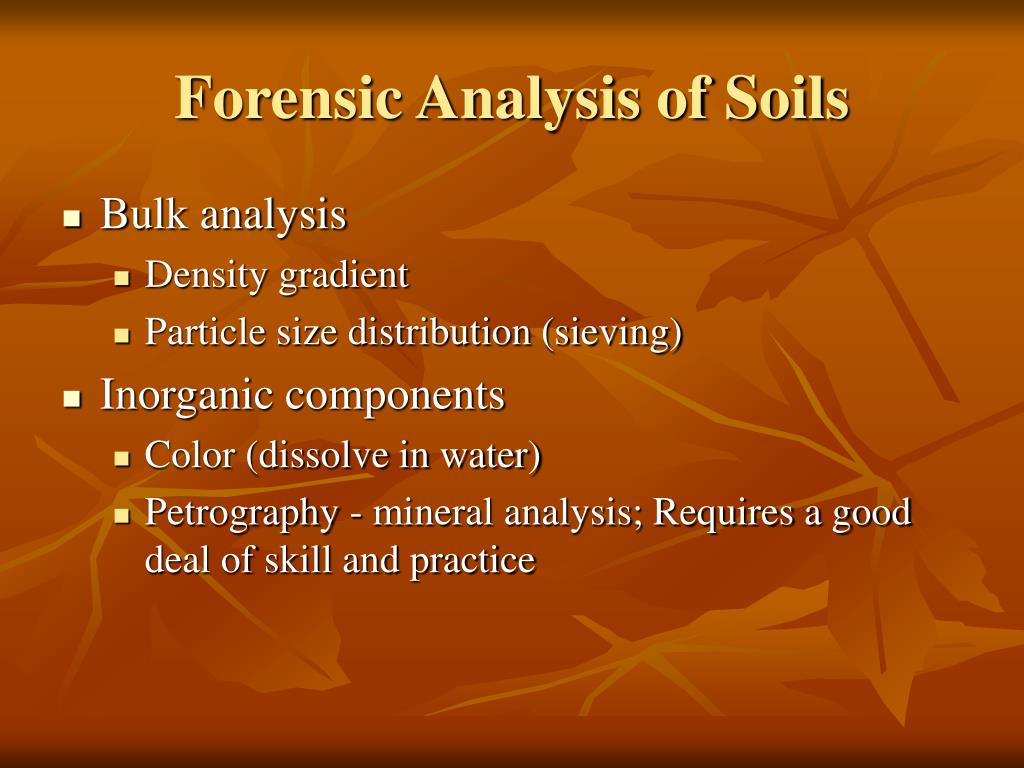 Forensic Analysis of Soils

- Bulk analysis
  - Density gradient
  - Particle size distribution (sieving)
- Inorganic components
  - Color (dissolve in water)
  - Petrography - mineral analysis; Requires a good deal of skill and practice